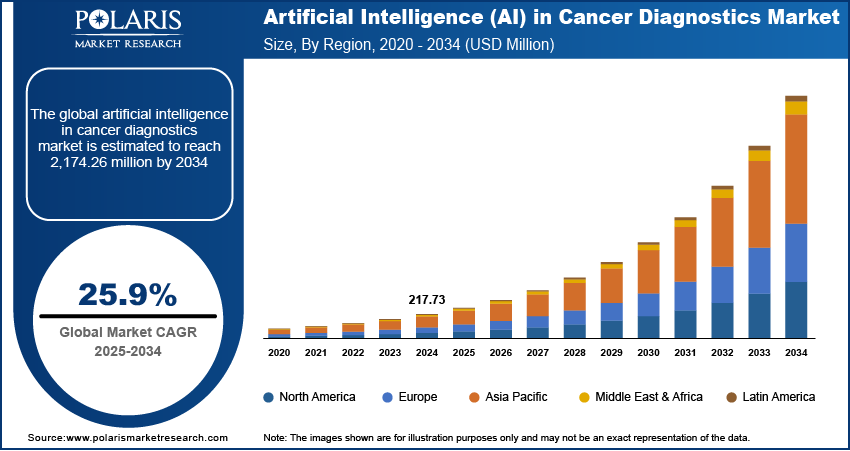 POLARIS
MARKET RESEARCH

Artificial Intelligence (AI) in Cancer Diagnostics Market
Size, By Region, 2020 - 2034 (USD Million)

The global artificial intelligence in cancer diagnostics market is estimated to reach 2,174.26 million by 2034

25.9%
Global Market CAGR
2025-2034

217.73

2020 2021 2022 2023 2024 2025 2026 2027 2028 2029 2030 2031 2032 2033 2034

North America
Europe
Asia Pacific
Middle East & Africa
Latin America

Source:www.polarismarketresearch.com

Note: The images shown are for illustration purposes only and may not be an exact representation of the data.